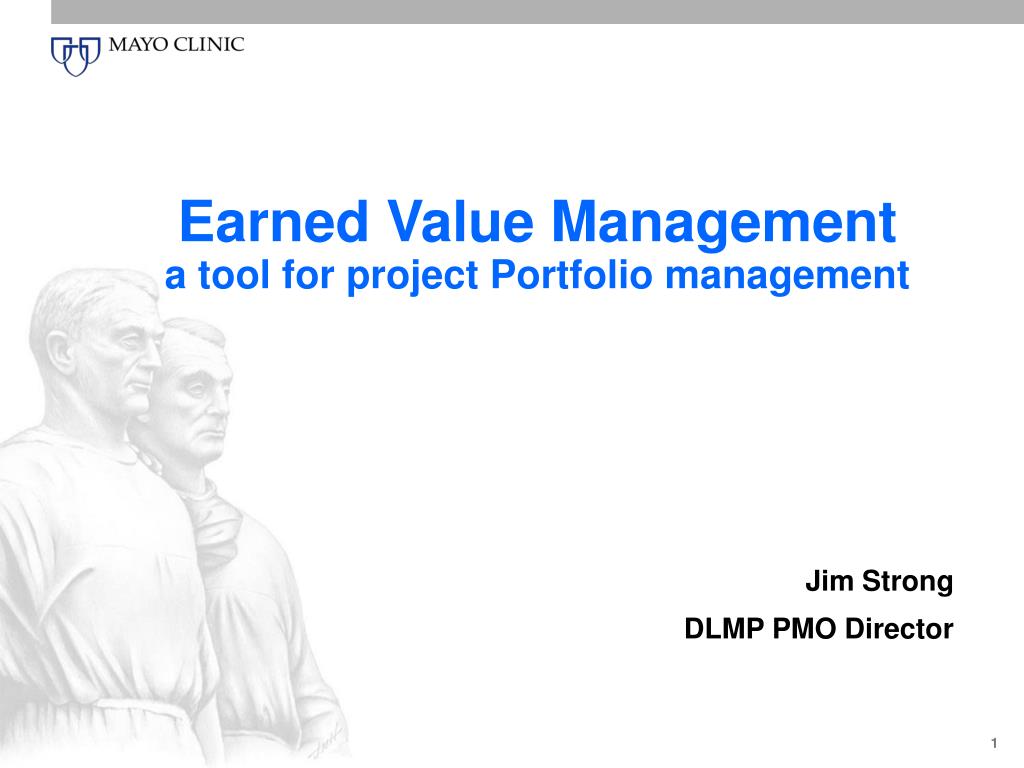 MAYO CLINIC

Earned Value Management
a tool for project Portfolio management

Jim Strong
DLMP PMO Director

1